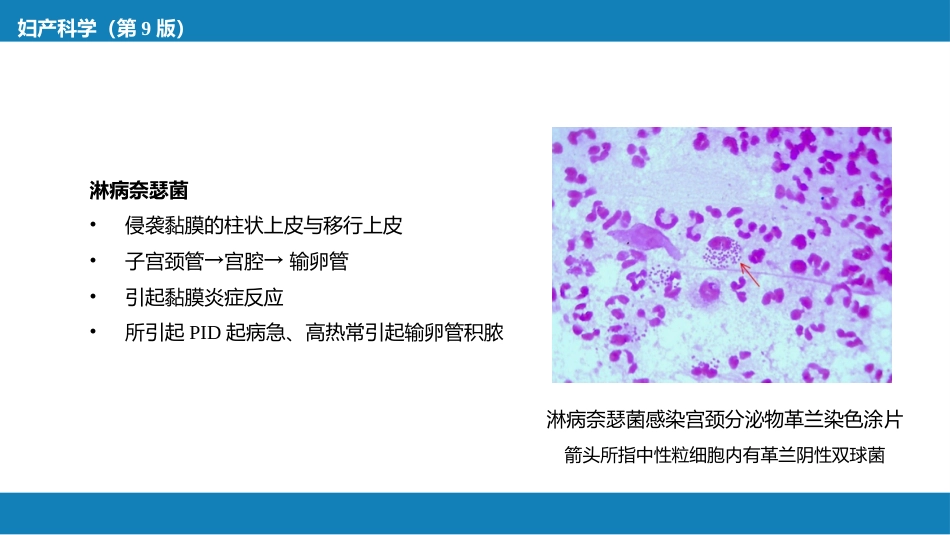 妇产科学（第 9 版）

淋病奈瑟菌

• 侵袭黏膜的柱状上皮与移行上皮
• 子宫颈管→宫腔→ 输卵管
• 引起黏膜炎症反应
• 所引起 PID 起病急、高热常引起输卵管积脓

淋病奈瑟菌感染宫颈分泌物革兰染色涂片
箭头所指中性粒细胞内有革兰阴性双球菌